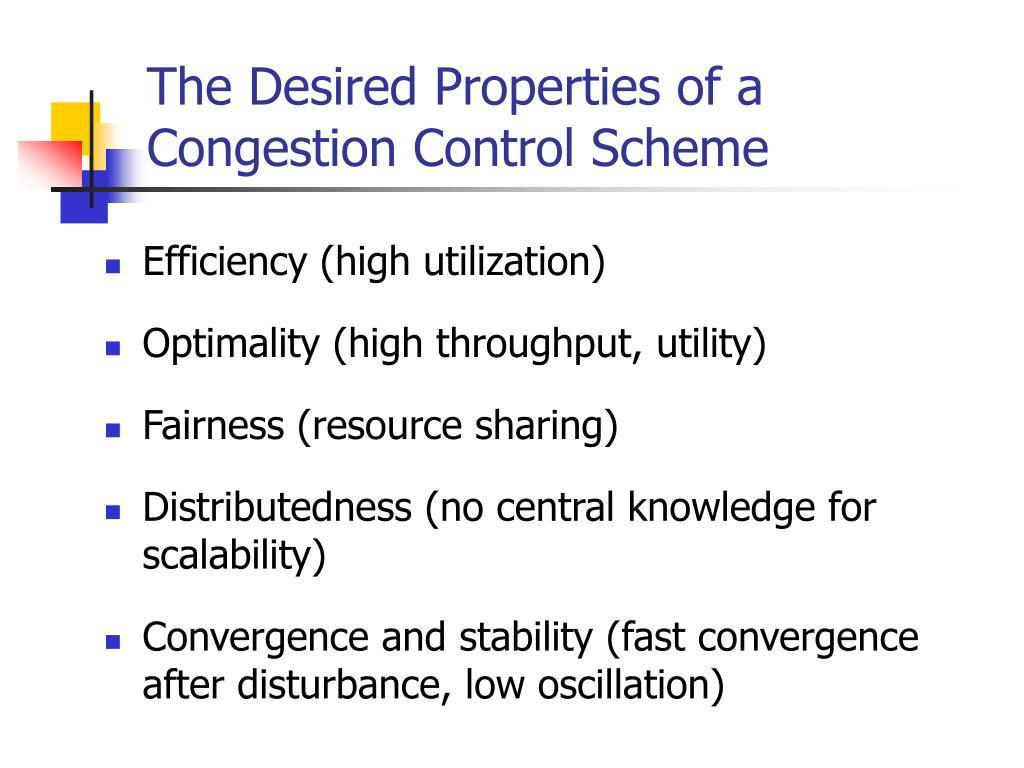 The Desired Properties of a Congestion Control Scheme

- Efficiency (high utilization)
- Optimality (high throughput, utility)
- Fairness (resource sharing)
- Distributedness (no central knowledge for scalability)
- Convergence and stability (fast convergence after disturbance, low oscillation)